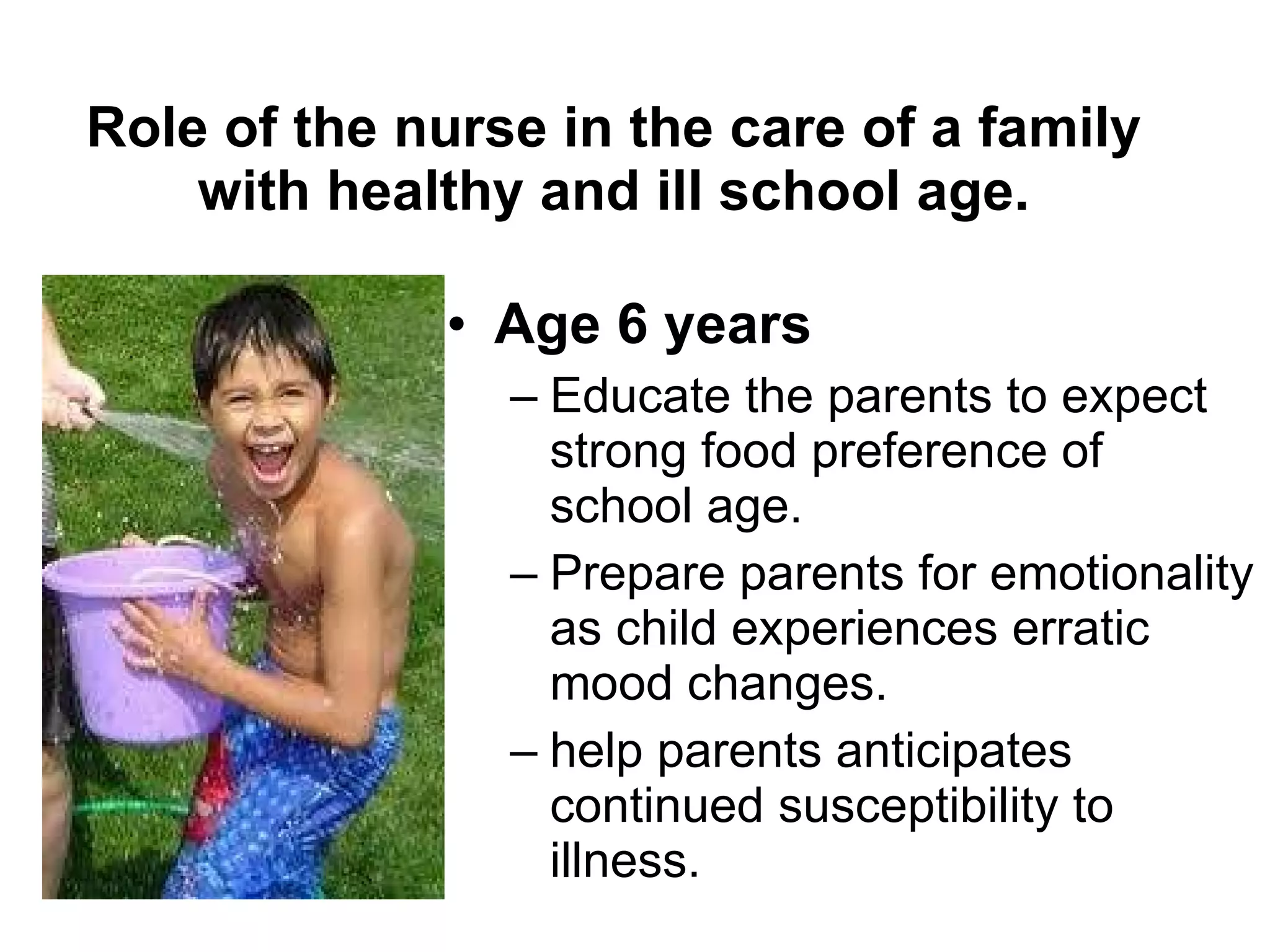 Role of the nurse in the care of a family with healthy and ill school age.

• Age 6 years
– Educate the parents to expect strong food preference of school age.
– Prepare parents for emotionality as child experiences erratic mood changes.
– help parents anticipates continued susceptibility to illness.